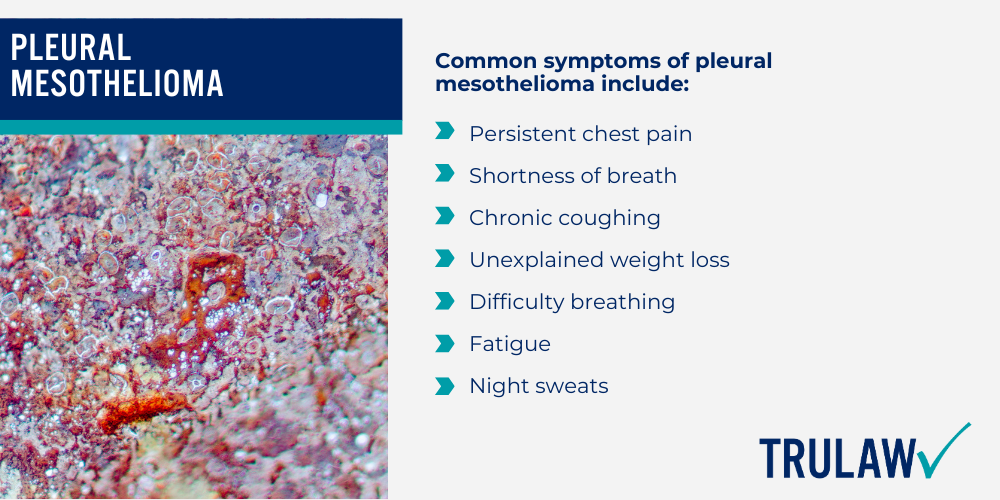 PLEURAL MESOTHELIOMA

Common symptoms of pleural mesothelioma include:

Persistent chest pain

Shortness of breath

Chronic coughing

Unexplained weight loss

Difficulty breathing

Fatigue

Night sweats

TRULAW